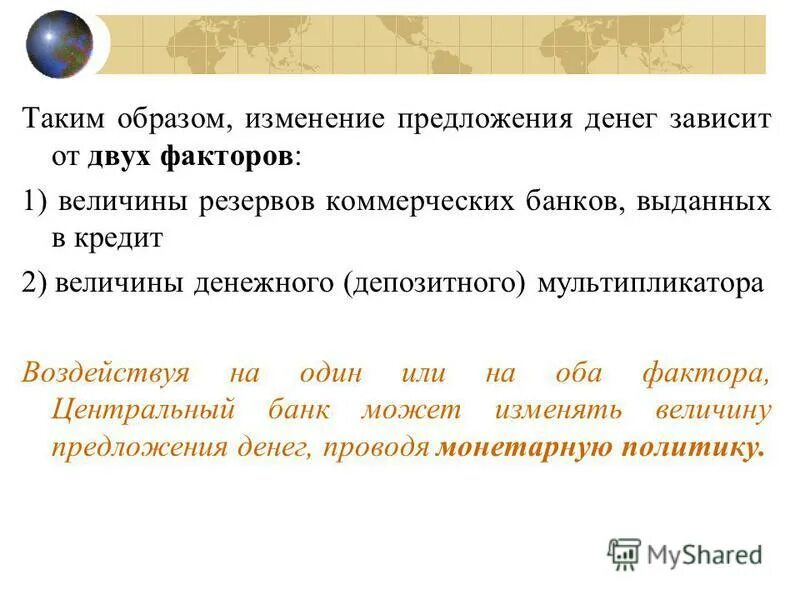 Таким образом, изменение предложения денег зависит от двух факторов:

1) величины резервов коммерческих банков, выданных в кредит

2) величины денежного (депозитного) мультипликатора

Воздействуя на один или на оба фактора, Центральный банк может изменять величину предложения денег, проводя монетарную политику.

MyShared